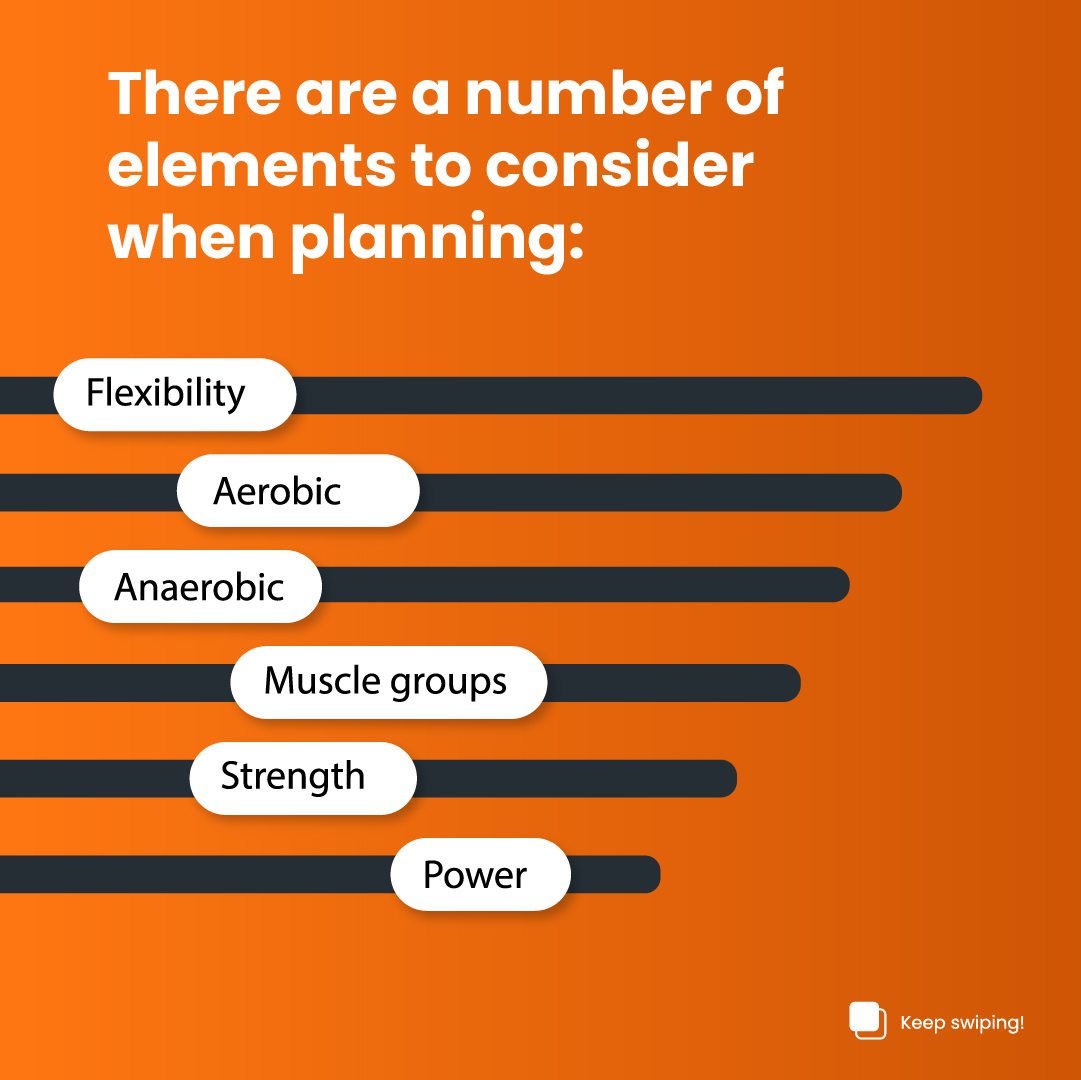 There are a number of elements to consider when planning:

Flexibility

Aerobic

Anaerobic

Muscle groups

Strength

Power

Keep swiping!